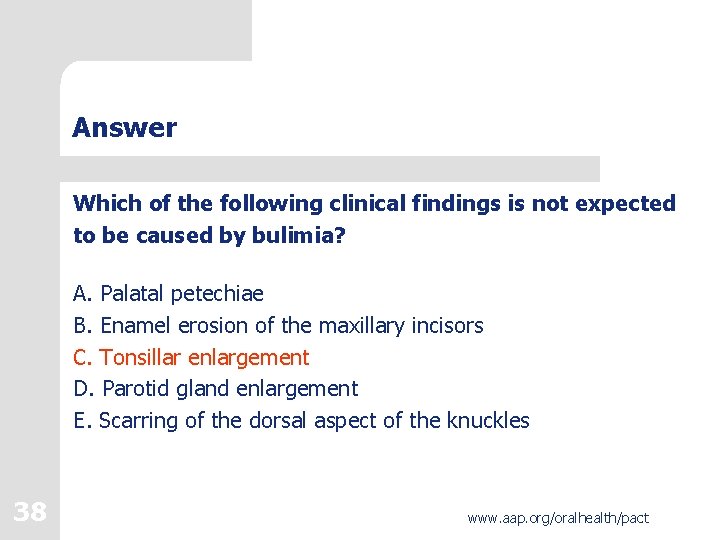 Answer

Which of the following clinical findings is not expected to be caused by bulimia?

A. Palatal petechiae
B. Enamel erosion of the maxillary incisors
C. Tonsillar enlargement
D. Parotid gland enlargement
E. Scarring of the dorsal aspect of the knuckles

38

www.aap.org/oralhealth/pact